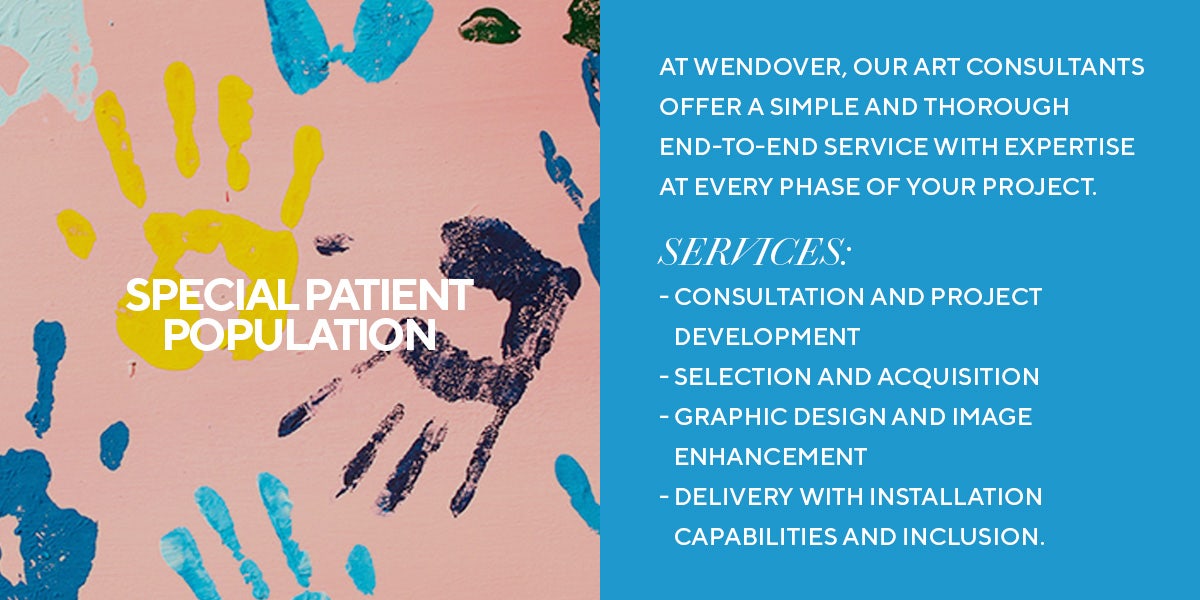 SPECIAL PATIENT POPULATION

AT WENDOVER, OUR ART CONSULTANTS OFFER A SIMPLE AND THOROUGH END-TO-END SERVICE WITH EXPERTISE AT EVERY PHASE OF YOUR PROJECT.

SERVICES:

- CONSULTATION AND PROJECT DEVELOPMENT
- SELECTION AND ACQUISITION
- GRAPHIC DESIGN AND IMAGE ENHANCEMENT
- DELIVERY WITH INSTALLATION CAPABILITIES AND INCLUSION.